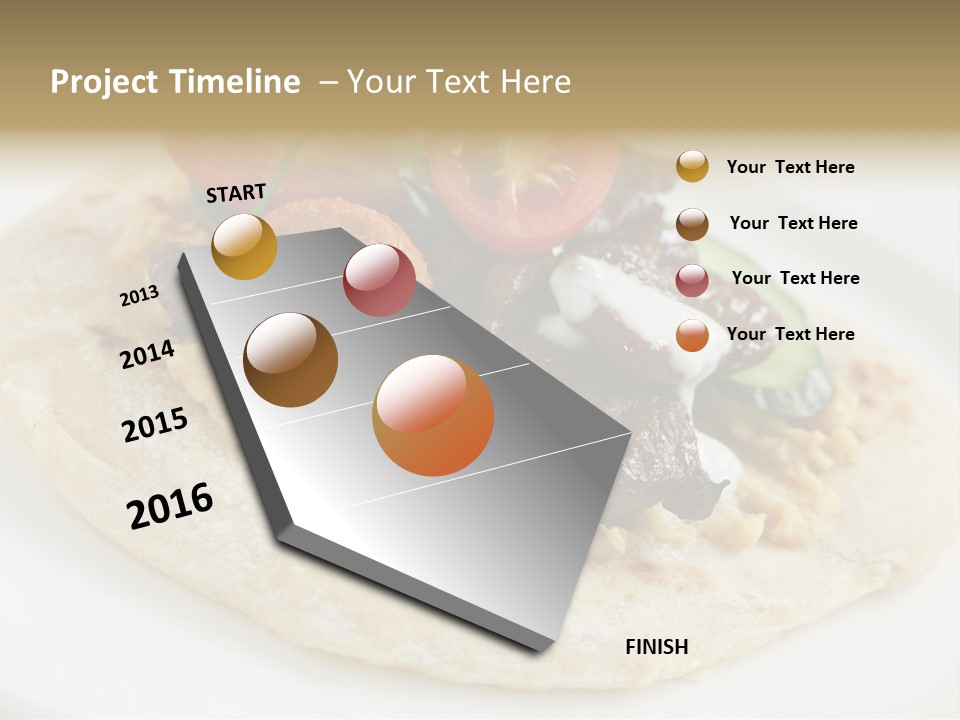 Project Timeline – Your Text Here

START

2013

2014

2015

2016

FINISH

Your Text Here

Your Text Here

Your Text Here

Your Text Here